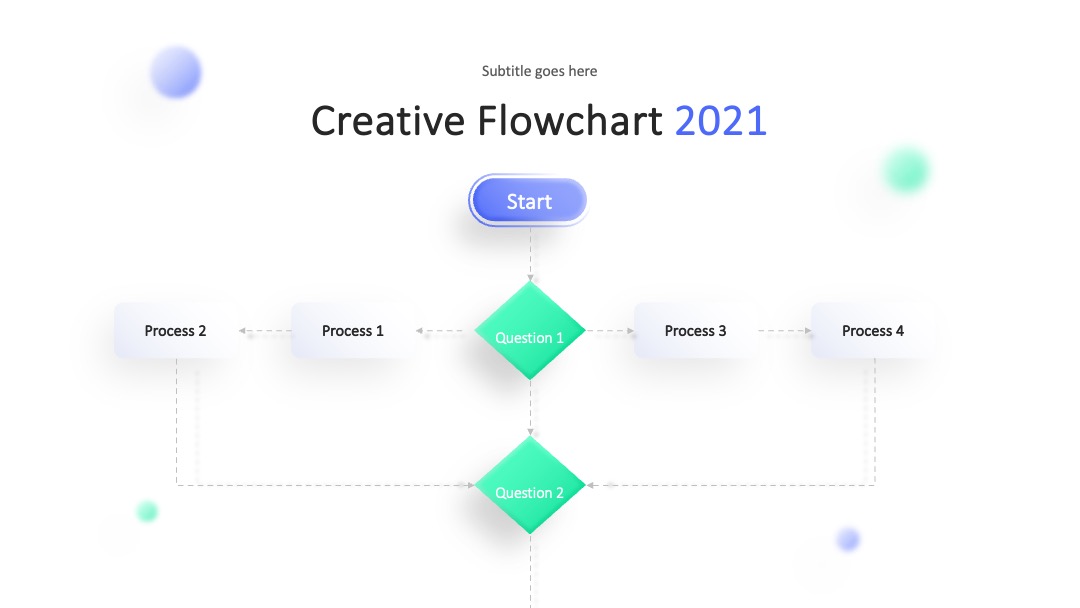 Subtitle goes here

Creative Flowchart 2021

Start

Process 2

Process 1

Question 1

Process 3

Process 4

Question 2